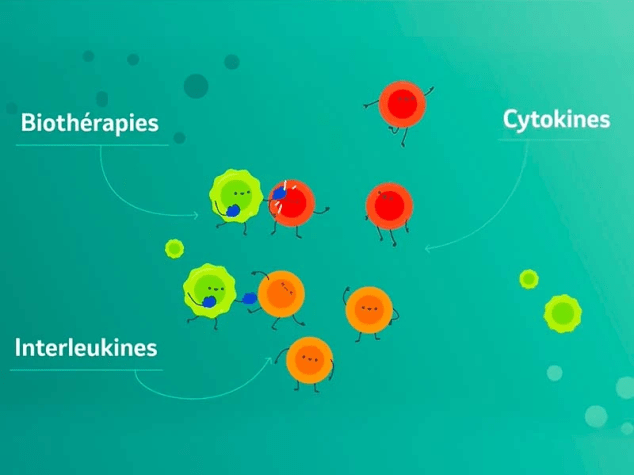 Biothérapies

Cytokines

Interleukines